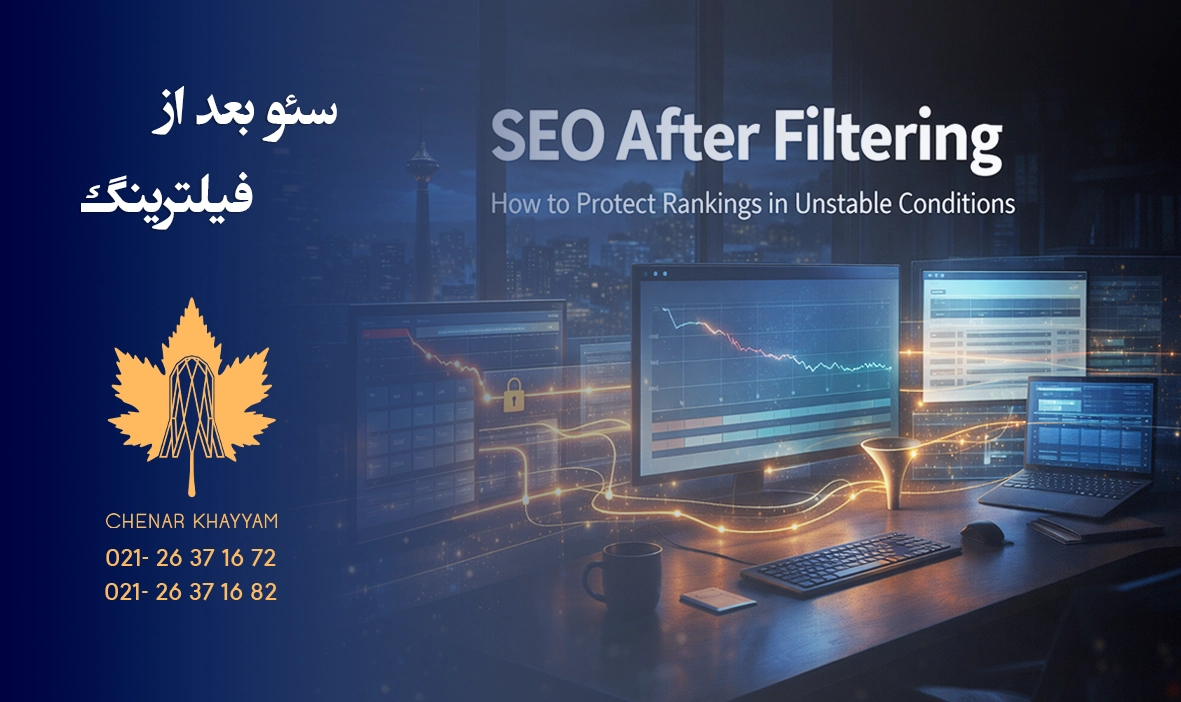 سئو بعد از فیلترینگ

SEO After Filtering

How to Protect Rankings in Unstable Conditions

CHENAR KHAYYAM
021- 26 37 16 72
021- 26 37 16 82